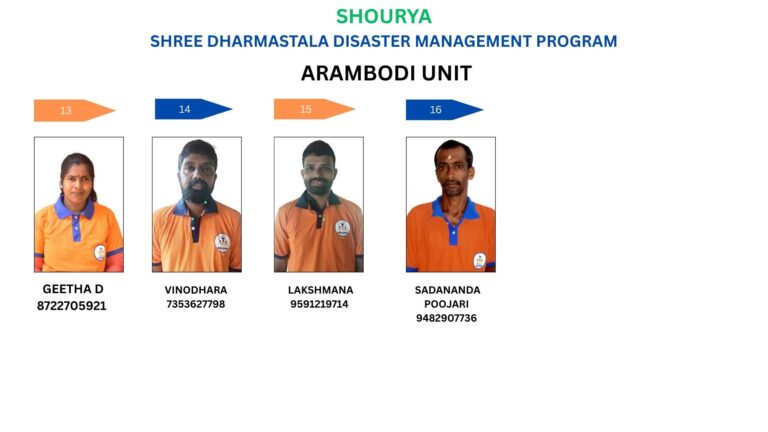 SHOURYA
SHREE DHARMASTALA DISASTER MANAGEMENT PROGRAM
ARAMBODI UNIT

13
14
15
16

GEETHA D
8722705921

VINODHARA
7353627798

LAKSHMANA
9591219714

SADANANDA POOJARI
9482907736